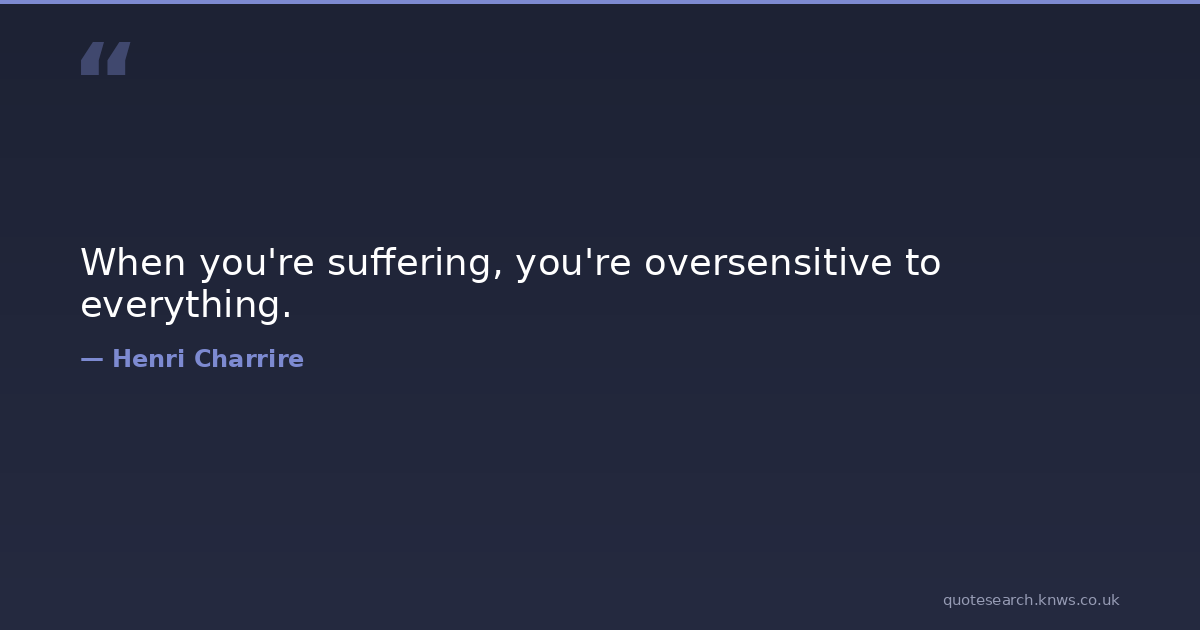 “

When you're suffering, you're oversensitive to everything.

— Henri Charrire

quotesearch.knws.co.uk